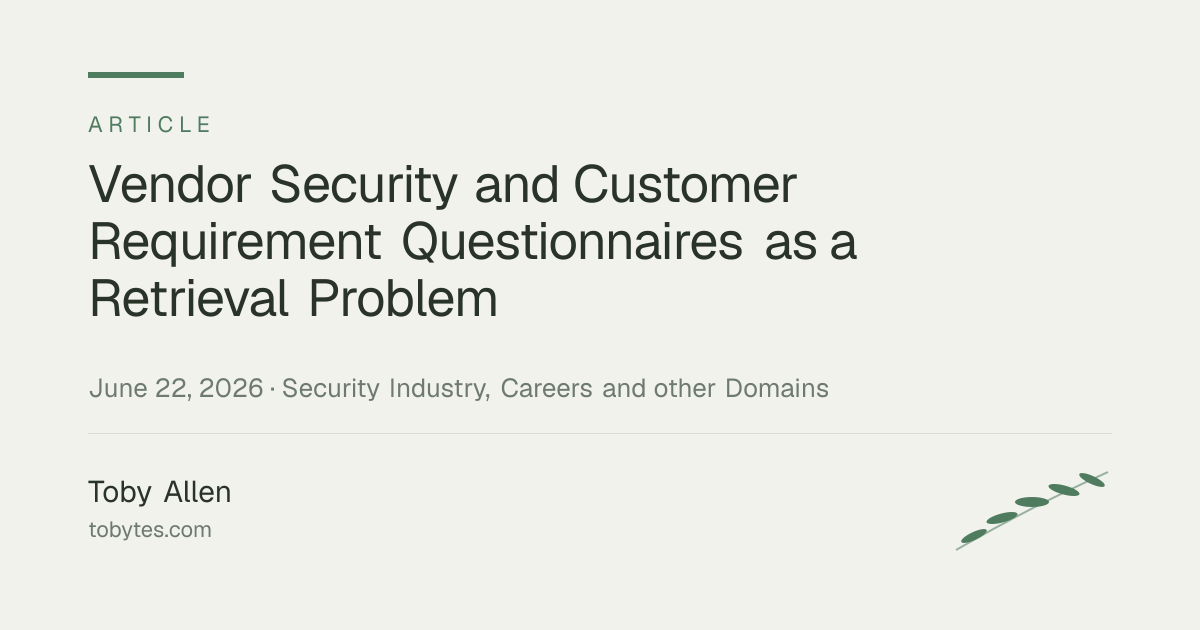 ARTICLE

Vendor Security and Customer Requirement Questionnaires as a Retrieval Problem

June 22, 2026 · Security Industry, Careers and other Domains

Toby Allen
tobytes.com